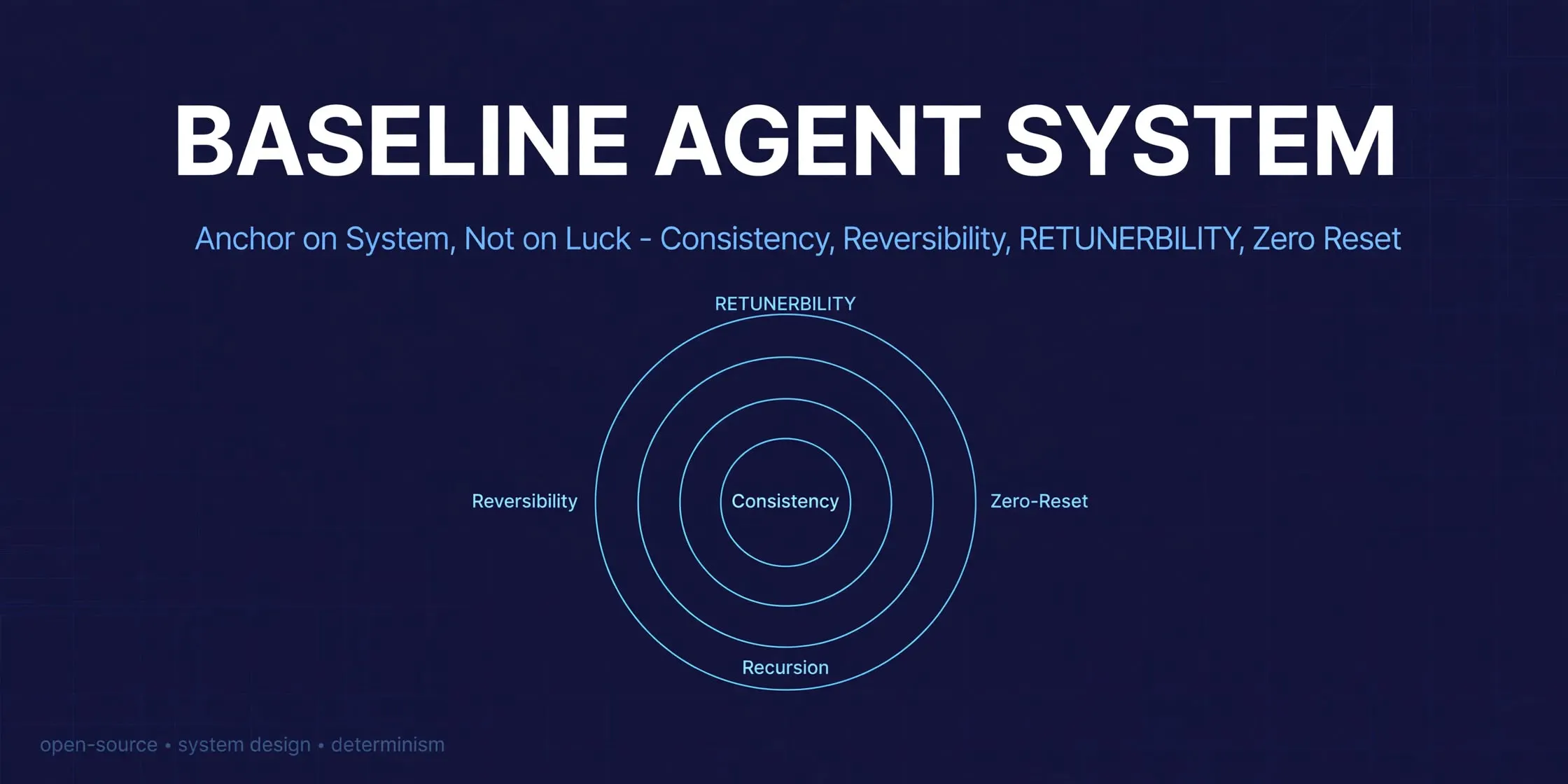 BASELINE AGENT SYSTEM

Anchor on System, Not on Luck - Consistency, Reversibility, RETUNERBILITY, Zero Reset

RETUNERBILITY

Reversibility

Consistency

Zero-Reset

Recursion

open-source • system design • determinism